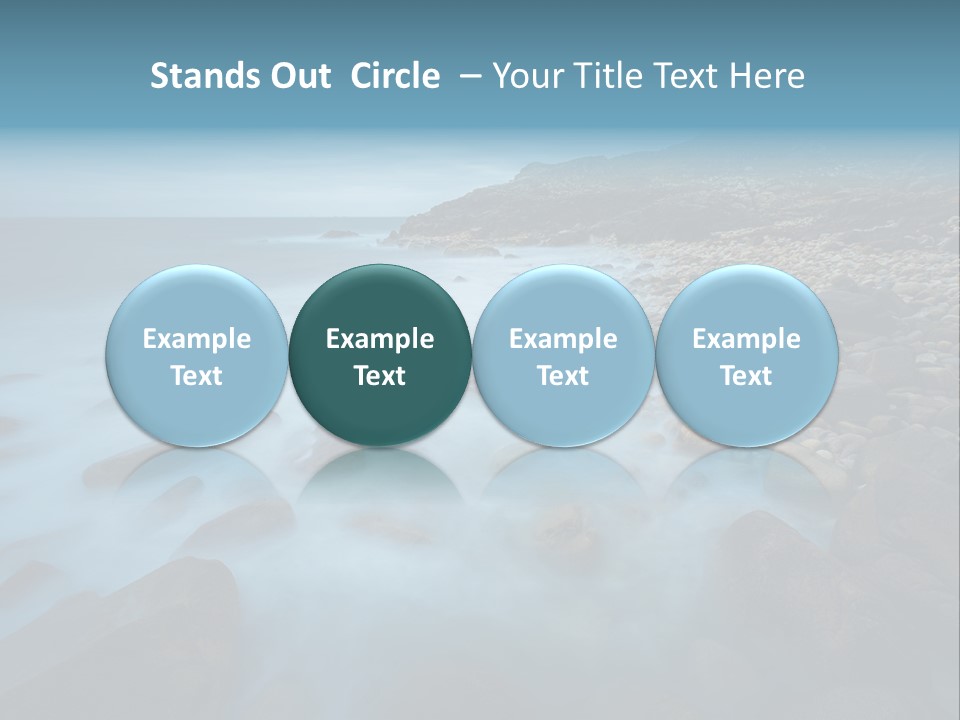 Stands Out Circle – Your Title Text Here

Example Text

Example Text

Example Text

Example Text